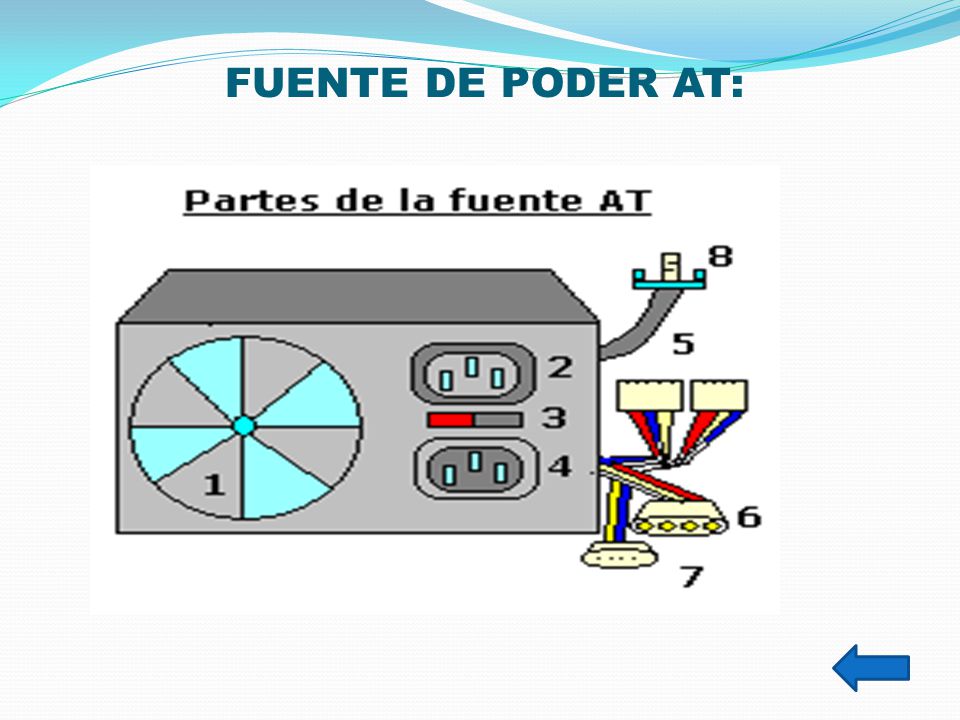 FUENTE DE PODER AT:

Partes de la fuente AT

8
5
2
3
4
1
6
7